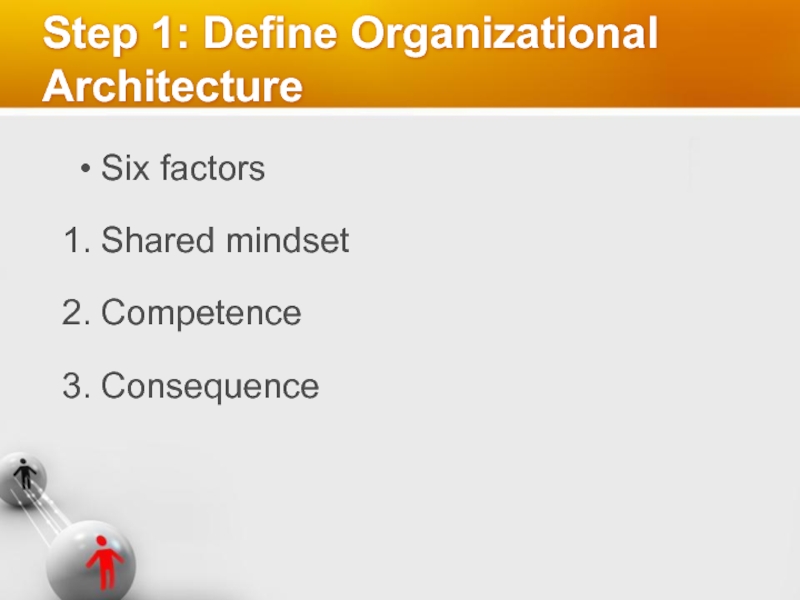 Step 1: Define Organizational Architecture

• Six factors

1. Shared mindset

2. Competence

3. Consequence